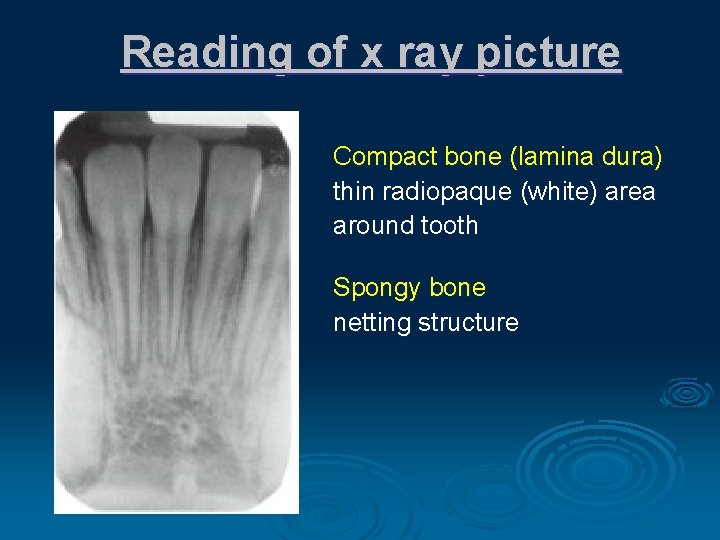 Reading of x ray picture

Compact bone (lamina dura)
thin radiopaque (white) area around tooth

Spongy bone
netting structure